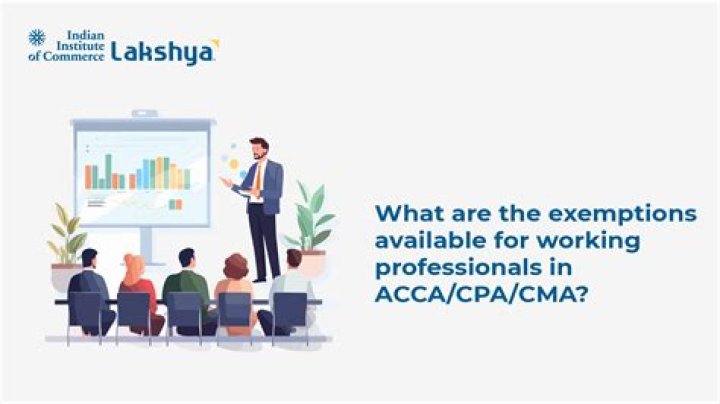 Indian Institute of Commerce Lakshya

What are the exemptions available for working professionals in ACCA/CPA/CMA?